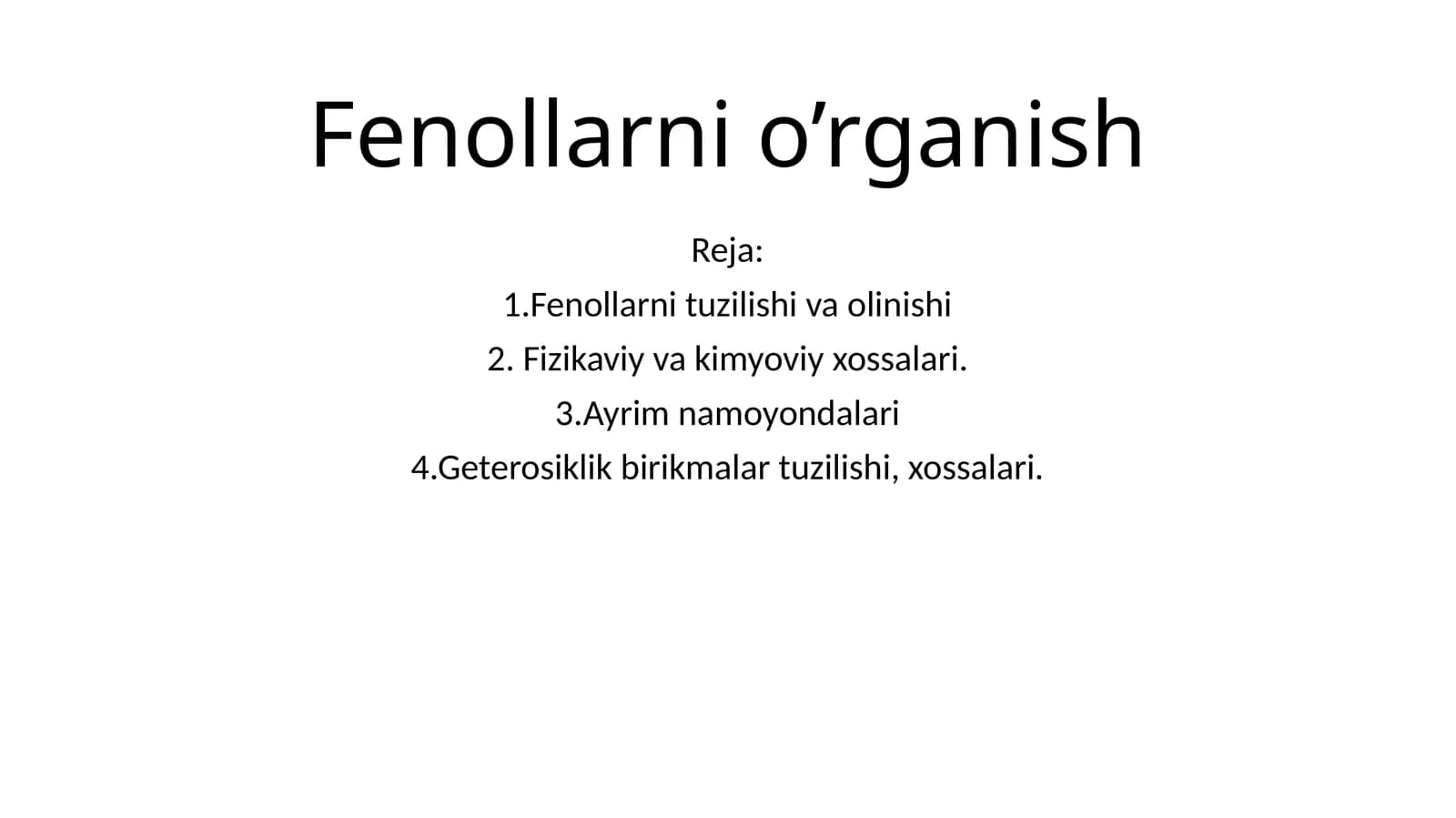 Fenollarni o’rganish

Reja:
1.Fenollarni tuzilishi va olinishi
2. Fizikaviy va kimyoviy xossalari.
3.Ayrim namoyondalari
4.Geterosiklik birikmalar tuzilishi, xossalari.